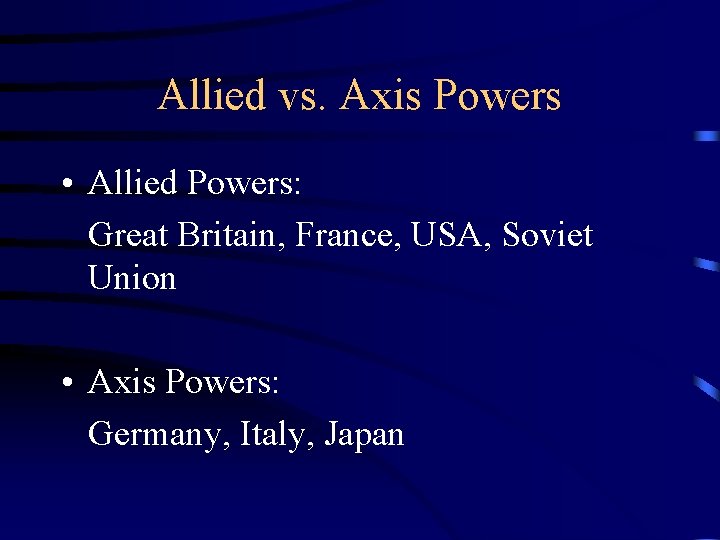 Allied vs. Axis Powers

• Allied Powers:

Great Britain, France, USA, Soviet Union

• Axis Powers:

Germany, Italy, Japan